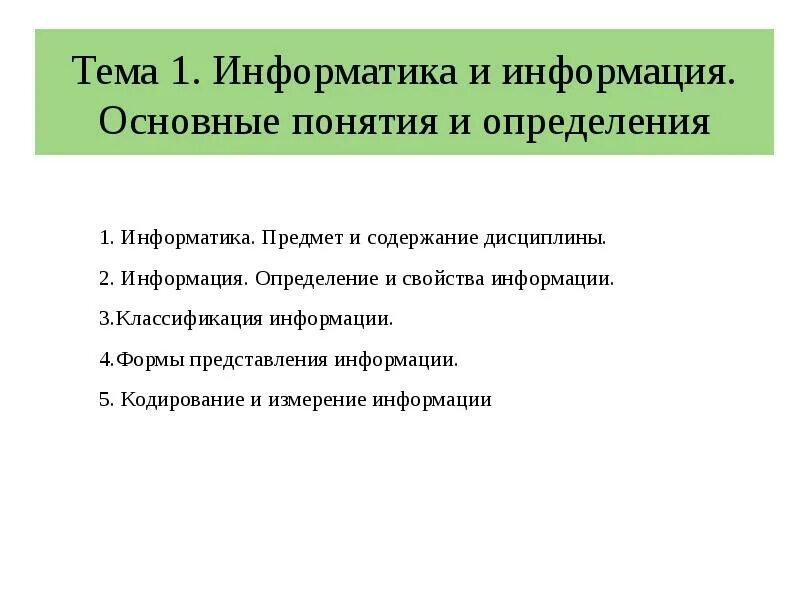 Тема 1. Информатика и информация. Основные понятия и определения

1. Информатика. Предмет и содержание дисциплины.

2. Информация. Определение и свойства информации.

3.Классификация информации.

4.Формы представления информации.

5. Кодирование и измерение информации